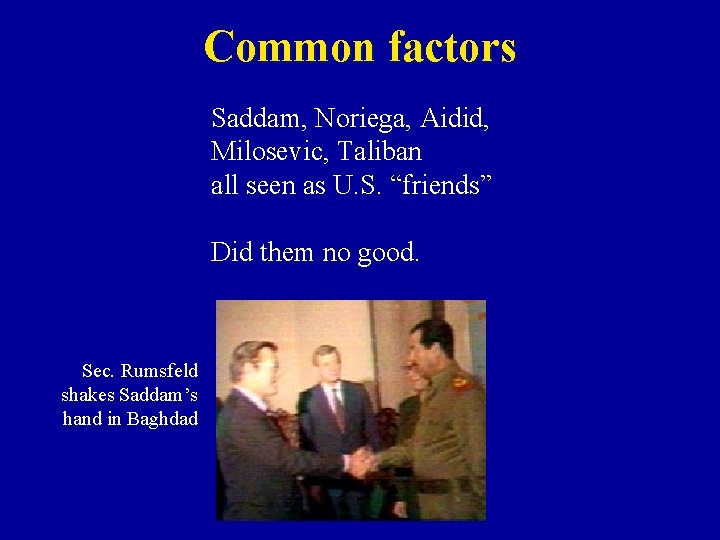 Common factors

Saddam, Noriega, Aidid, Milosevic, Taliban all seen as U.S. “friends”

Did them no good.

Sec. Rumsfeld shakes Saddam’s hand in Baghdad